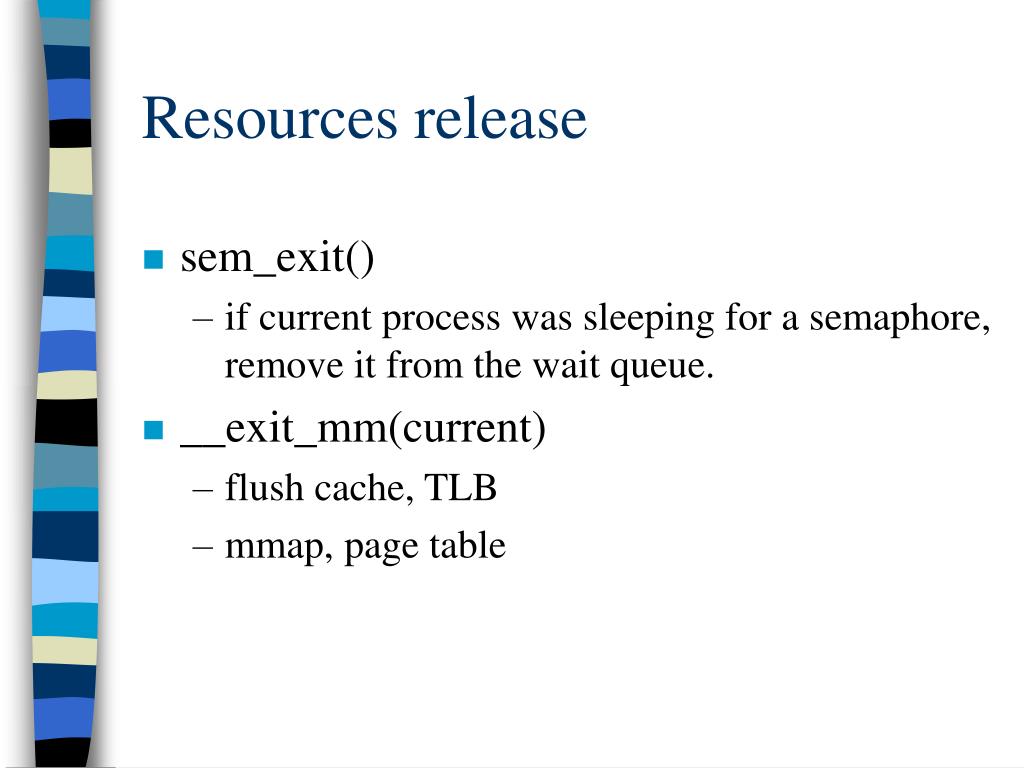 Resources release

sem_exit()
– if current process was sleeping for a semaphore, remove it from the wait queue.

__exit_mm(current)
– flush cache, TLB
– mmap, page table